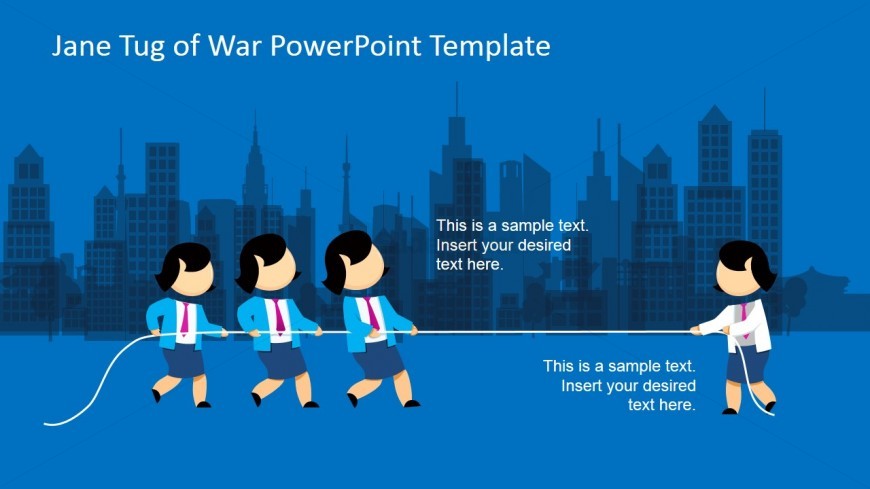 Jane Tug of War PowerPoint Template

This is a sample text. Insert your desired text here.

This is a sample text. Insert your desired text here.